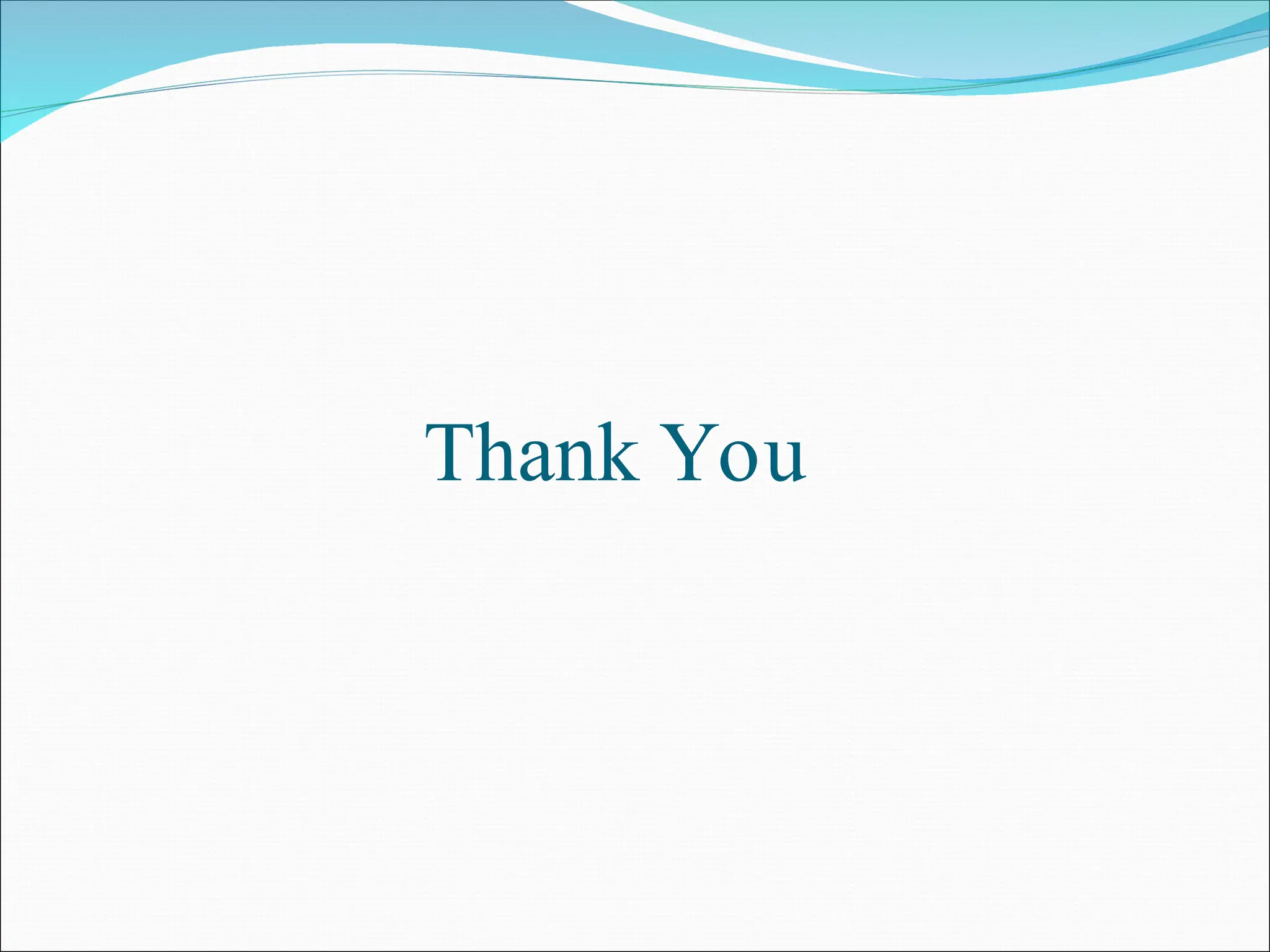 Thank You